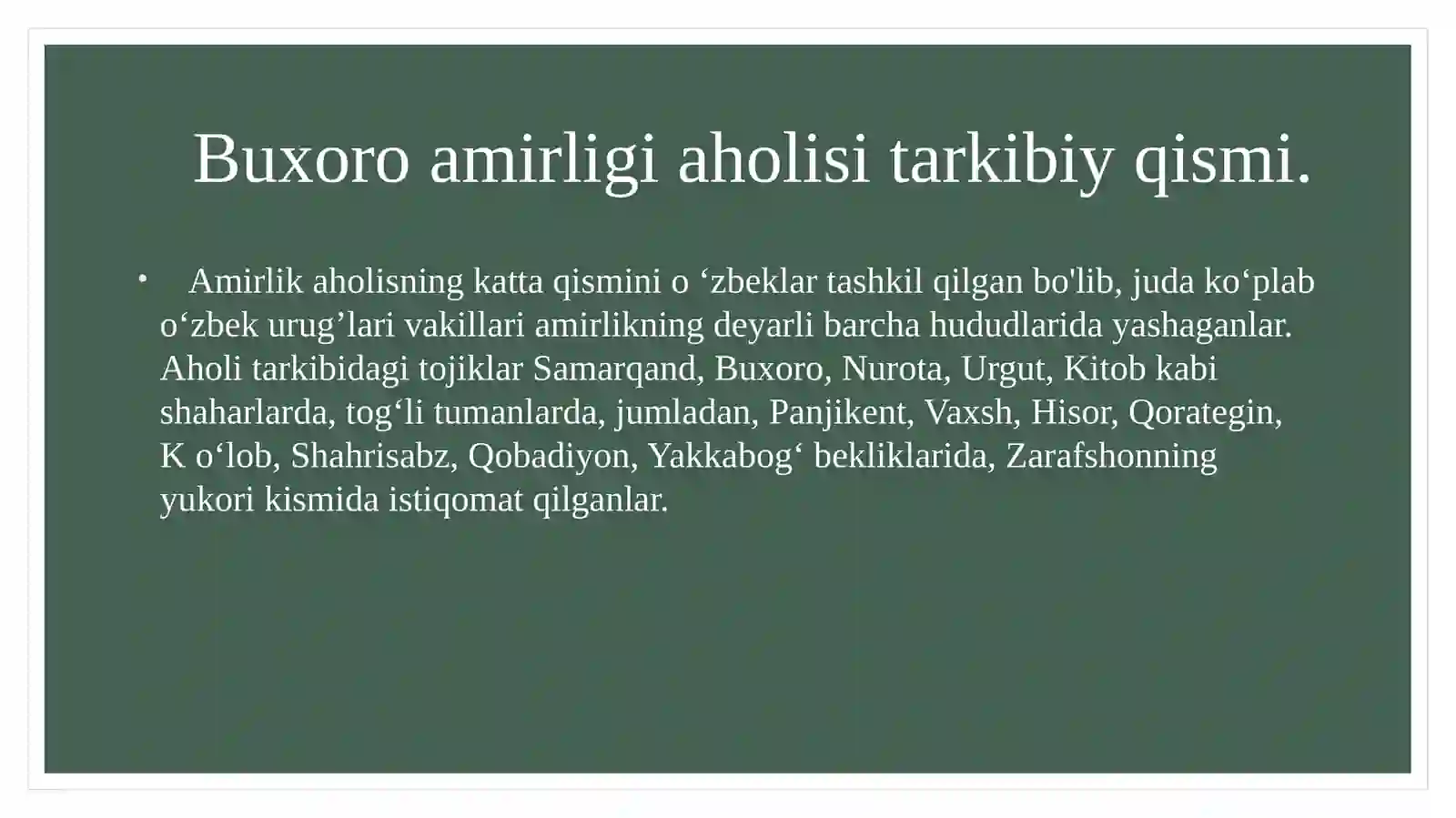 Buxoro amirligi aholisi tarkibiy qismi.

• Amirlik aholisning katta qismini o ‘zbeklar tashkil qilgan bo'lib, juda ko‘plab o‘zbek urug’lari vakillari amirlikning deyarli barcha hududlarida yashaganlar. Aholi tarkibidagi tojiklar Samarqand, Buxoro, Nurota, Urgut, Kitob kabi shaharlarda, tog‘li tumanlarda, jumladan, Panjikent, Vaxsh, Hisor, Qorategin, K o‘lob, Shahrisabz, Qobadiyon, Yakkabog‘ bekliklarida, Zarafshonning yukori kismida istiqomat qilganlar.